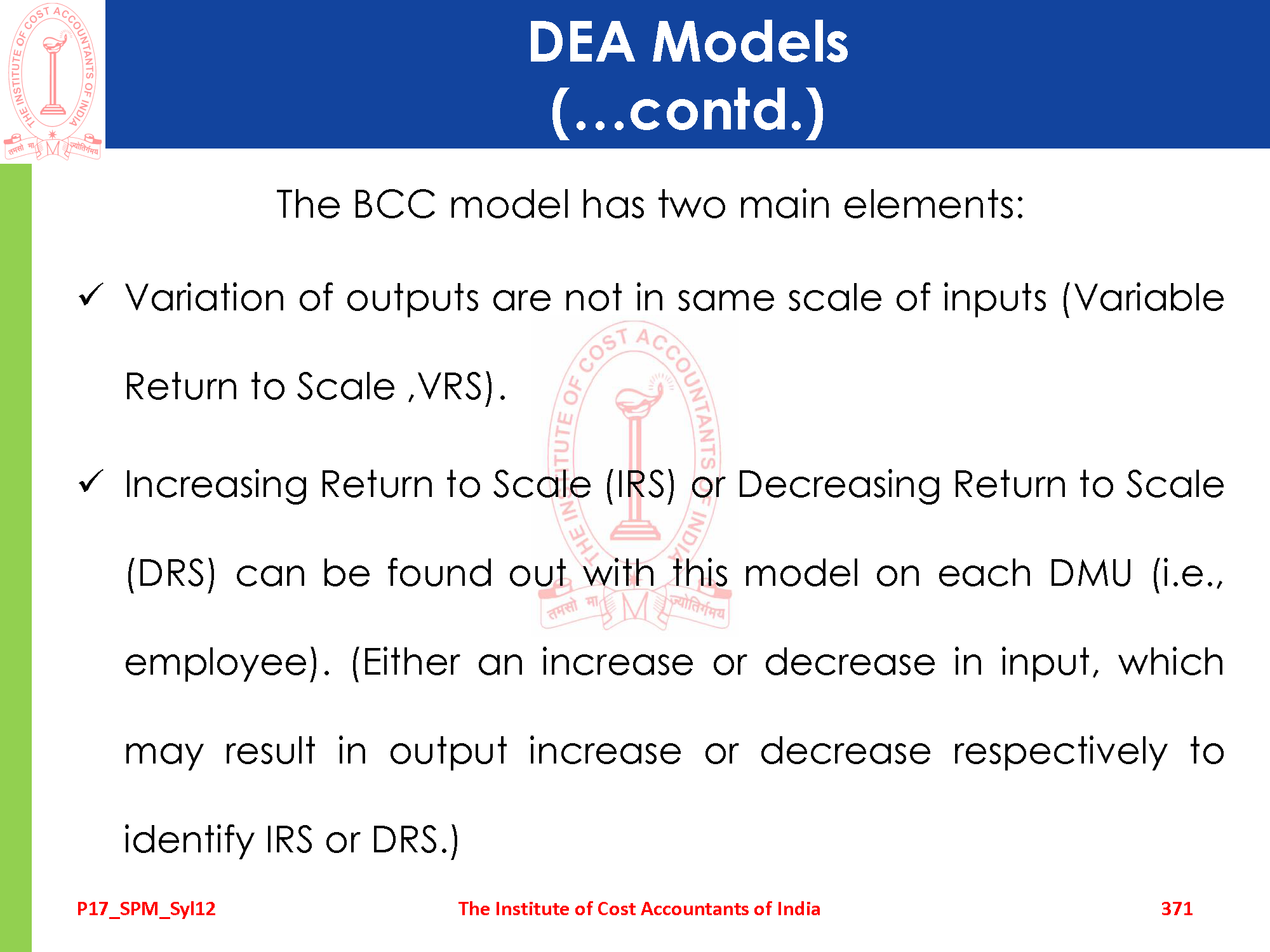 THE INSTITUTE OF COST ACCOUNTANTS OF INDIA
तमसो मा ज्योतिर्गमय

DEA Models (...contd.)

The BCC model has two main elements:

✓ Variation of outputs are not in same scale of inputs (Variable Return to Scale ,VRS).

✓ Increasing Return to Scale (IRS) or Decreasing Return to Scale (DRS) can be found out with this model on each DMU (i.e., employee). (Either an increase or decrease in input, which may result in output increase or decrease respectively to identify IRS or DRS.)

THE INSTITUTE OF COST ACCOUNTANTS OF INDIA
तमसो मा ज्योतिर्गमय

P17_SPM_Syl12 The Institute of Cost Accountants of India 371